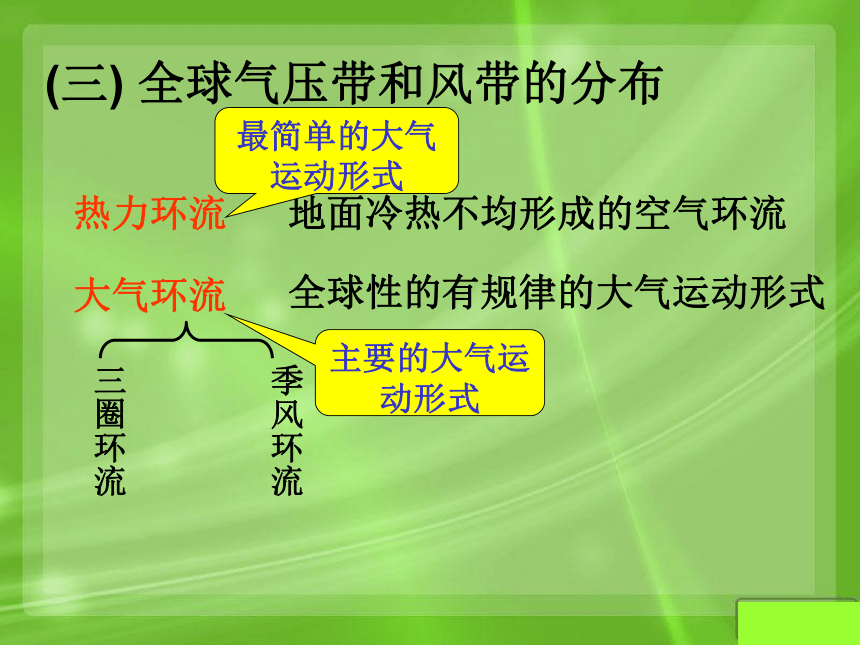 (三) 全球气压带和风带的分布

最简单的大气运动形式

热力环流 地面冷热不均形成的空气环流

大气环流 全球性的有规律的大气运动形式

主要的大气运动形式

三圈环流

季风环流